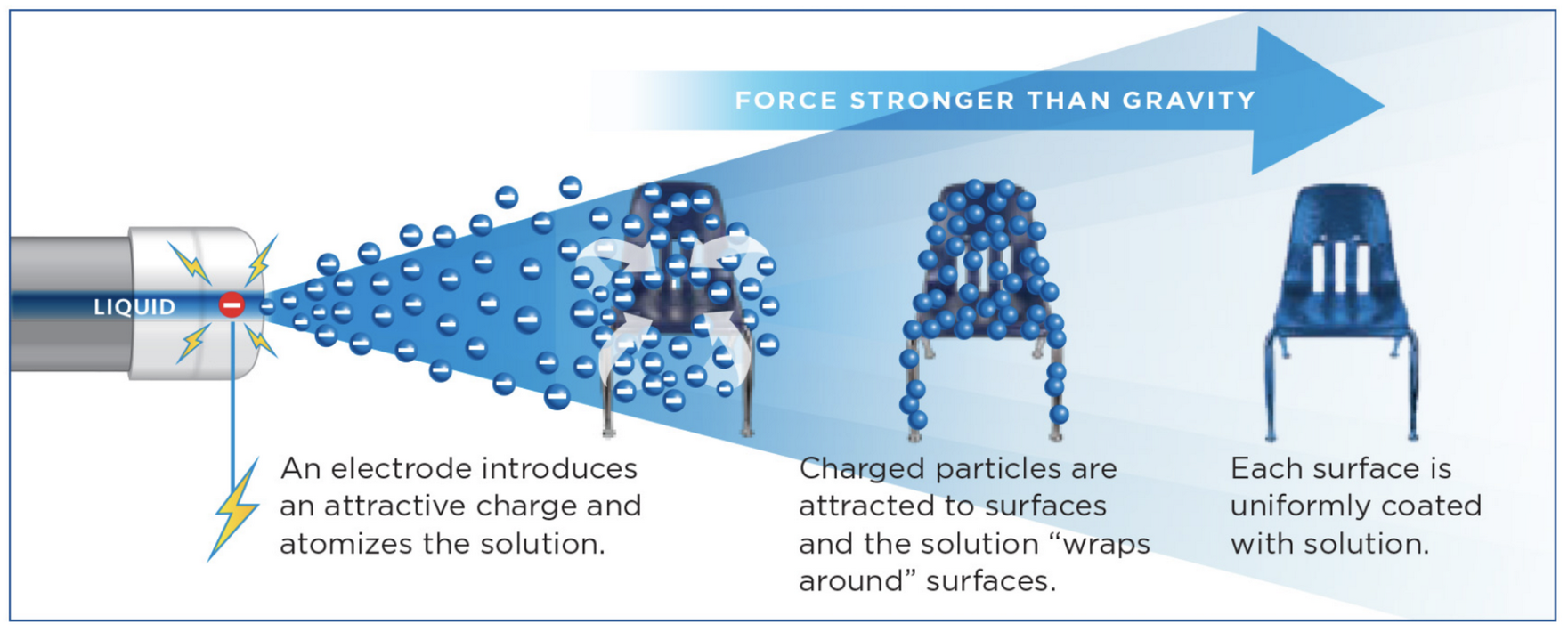 FORCE STRONGER THAN GRAVITY

LIQUID

An electrode introduces an attractive charge and atomizes the solution.

Charged particles are attracted to surfaces and the solution “wraps around” surfaces.

Each surface is uniformly coated with solution.